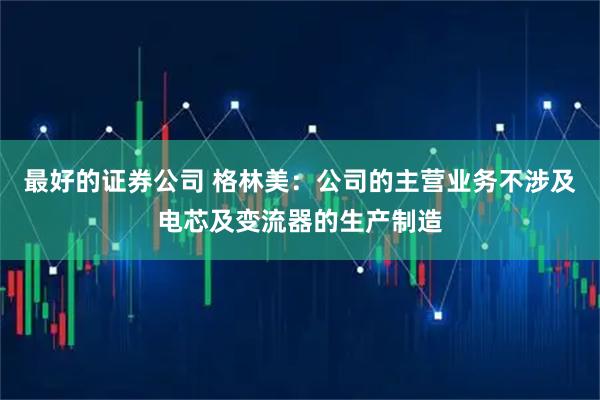 最好的证券公司 格林美：公司的主营业务不涉及电芯及变流器的生产制造